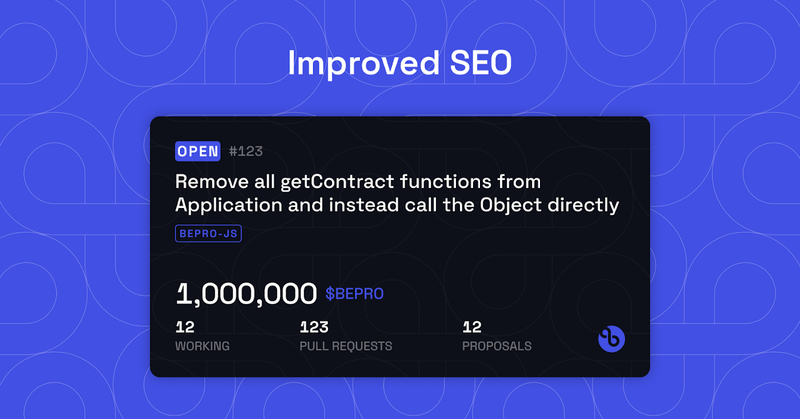 Improved SEO

OPEN #123

Remove all getContract functions from Application and instead call the Object directly

BEPRO-JS

1,000,000 $BEPRO

12
WORKING

123
PULL REQUESTS

12
PROPOSALS